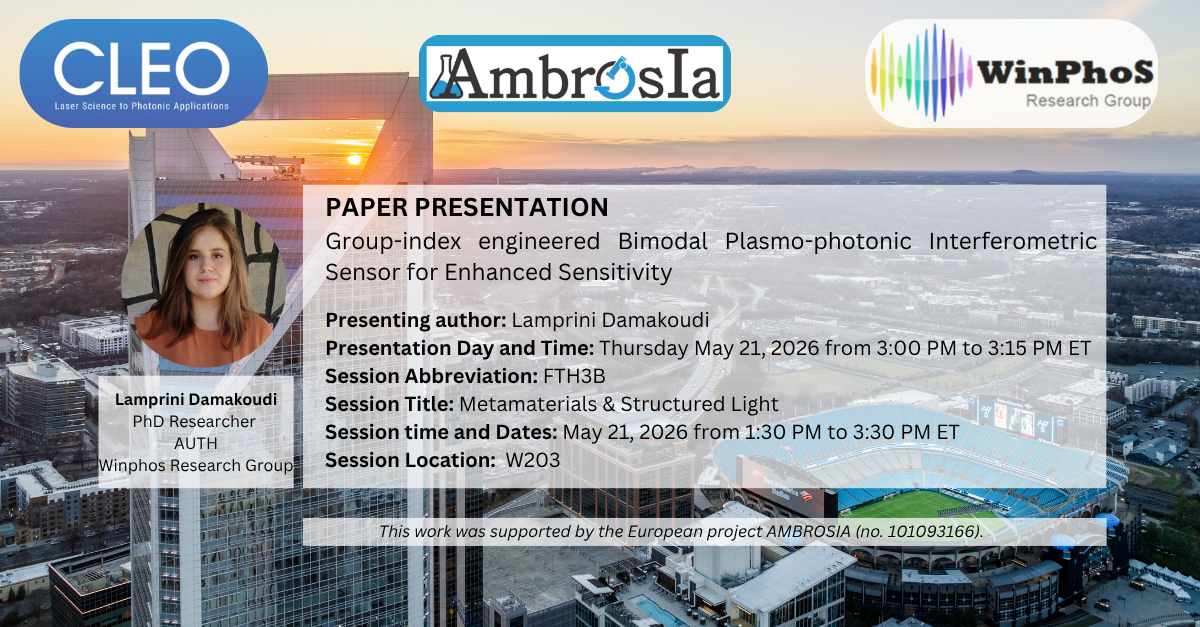 CLEO
Laser Science to Photonic Applications

AmbrosIa

WinPhoS
Research Group

PAPER PRESENTATION
Group-index engineered Bimodal Plasmo-photonic Interferometric Sensor for Enhanced Sensitivity

Presenting author: Lamprini Damakoudi
Presentation Day and Time: Thursday May 21, 2026 from 3:00 PM to 3:15 PM ET
Session Abbreviation: FTH3B
Session Title: Metamaterials & Structured Light
Session time and Dates: May 21, 2026 from 1:30 PM to 3:30 PM ET
Session Location: W203

Lamprini Damakoudi
PhD Researcher
AUTH
Winphos Research Group

This work was supported by the European project AMBROSIA (no. 101093166).